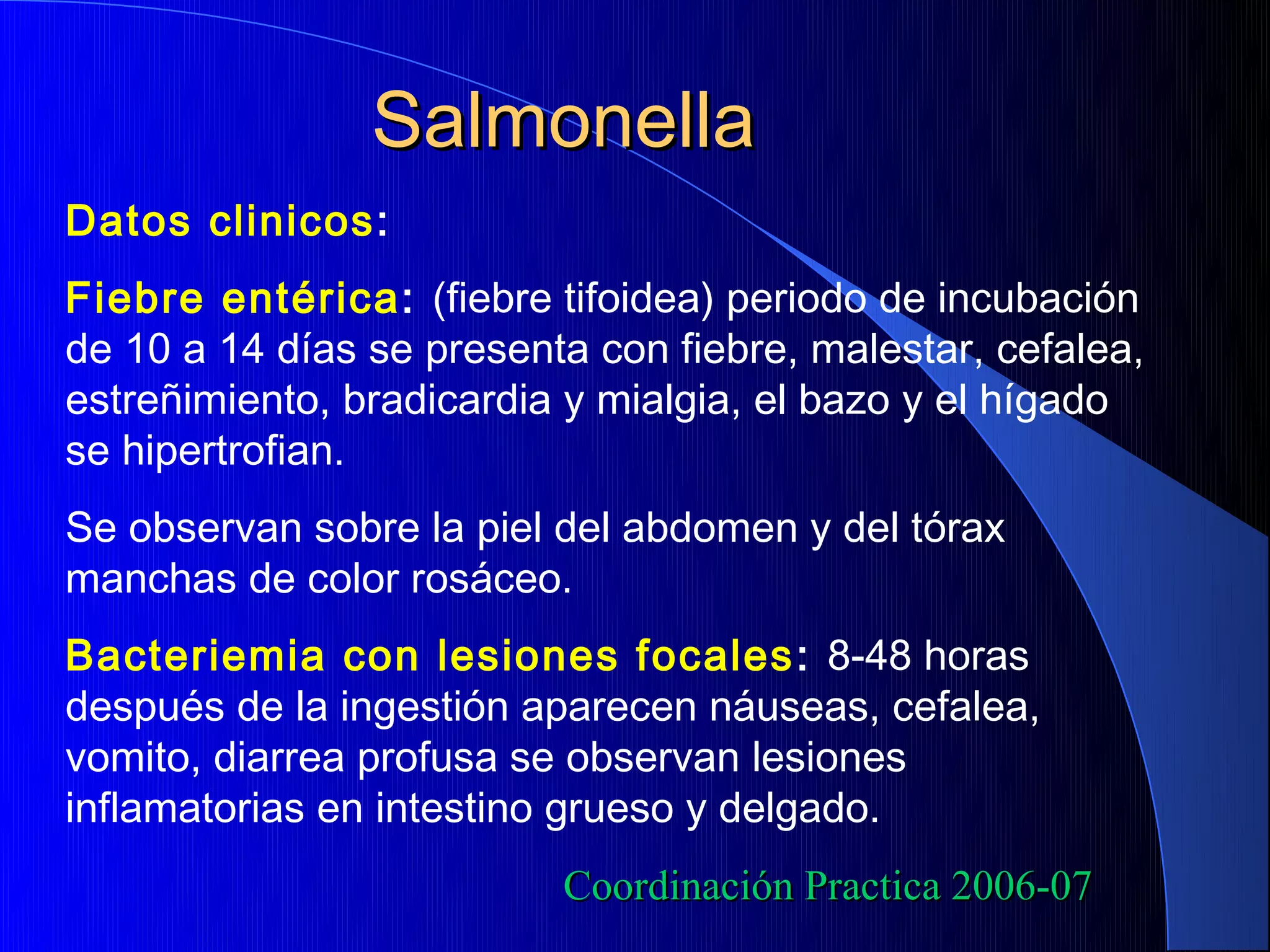 Salmonella

Datos clinicos:

Fiebre entérica: (fiebre tifoidea) periodo de incubación de 10 a 14 días se presenta con fiebre, malestar, cefalea, estreñimiento, bradicardia y mialgia, el bazo y el hígado se hipertrofian.

Se observan sobre la piel del abdomen y del tórax manchas de color rosáceo.

Bacteriemia con lesiones focales: 8-48 horas después de la ingestión aparecen náuseas, cefalea, vomito, diarrea profusa se observan lesiones inflamatorias en intestino grueso y delgado.

Coordinación Practica 2006-07